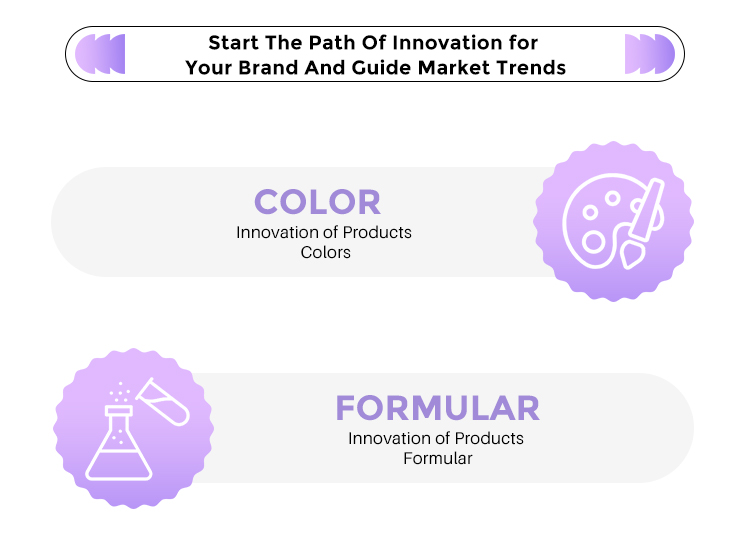 Start The Path Of Innovation for Your Brand And Guide Market Trends

COLOR
Innovation of Products Colors

FORMULAR
Innovation of Products Formular